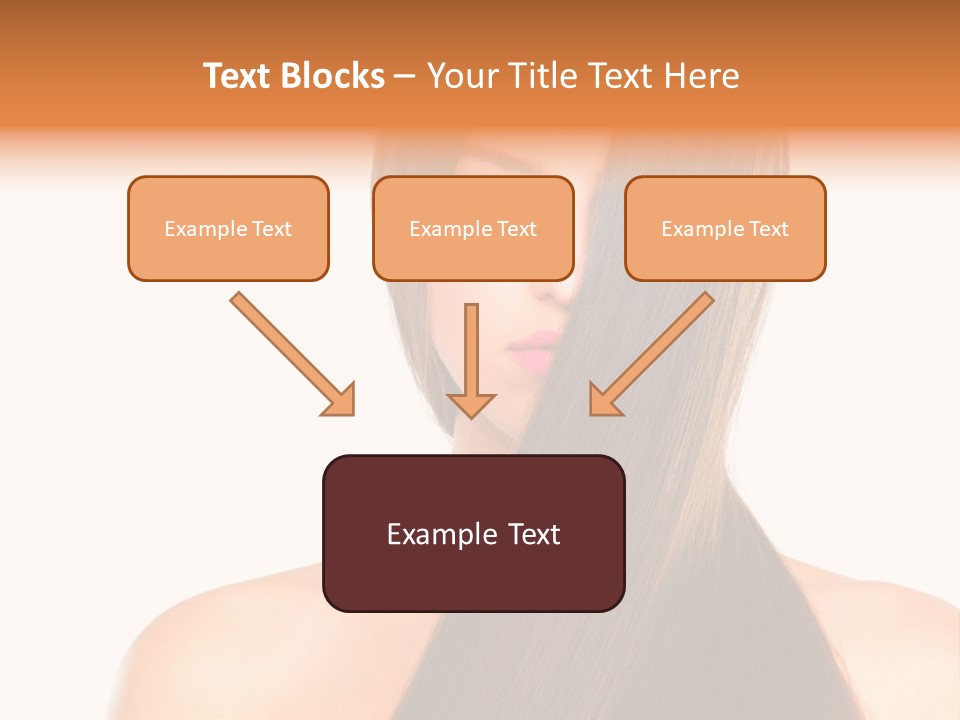 Text Blocks – Your Title Text Here

Example Text

Example Text

Example Text

Example Text